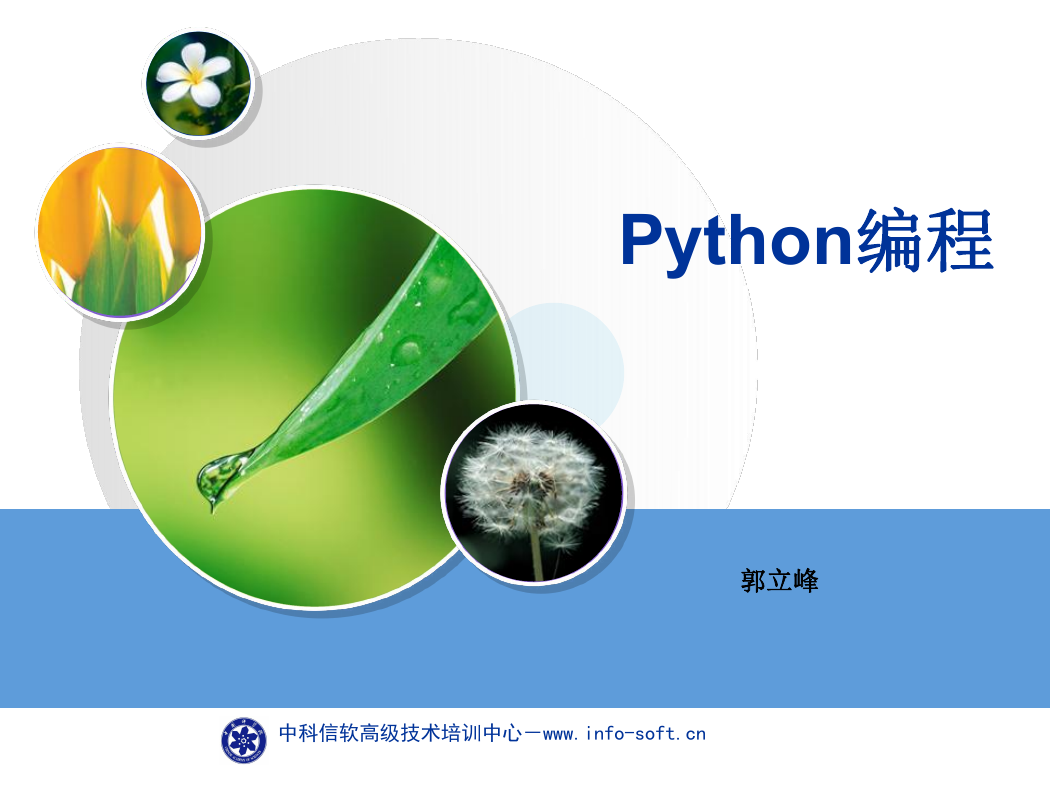 Python编程

郭立峰

中科信软高级技术培训中心—www.info-soft.cn